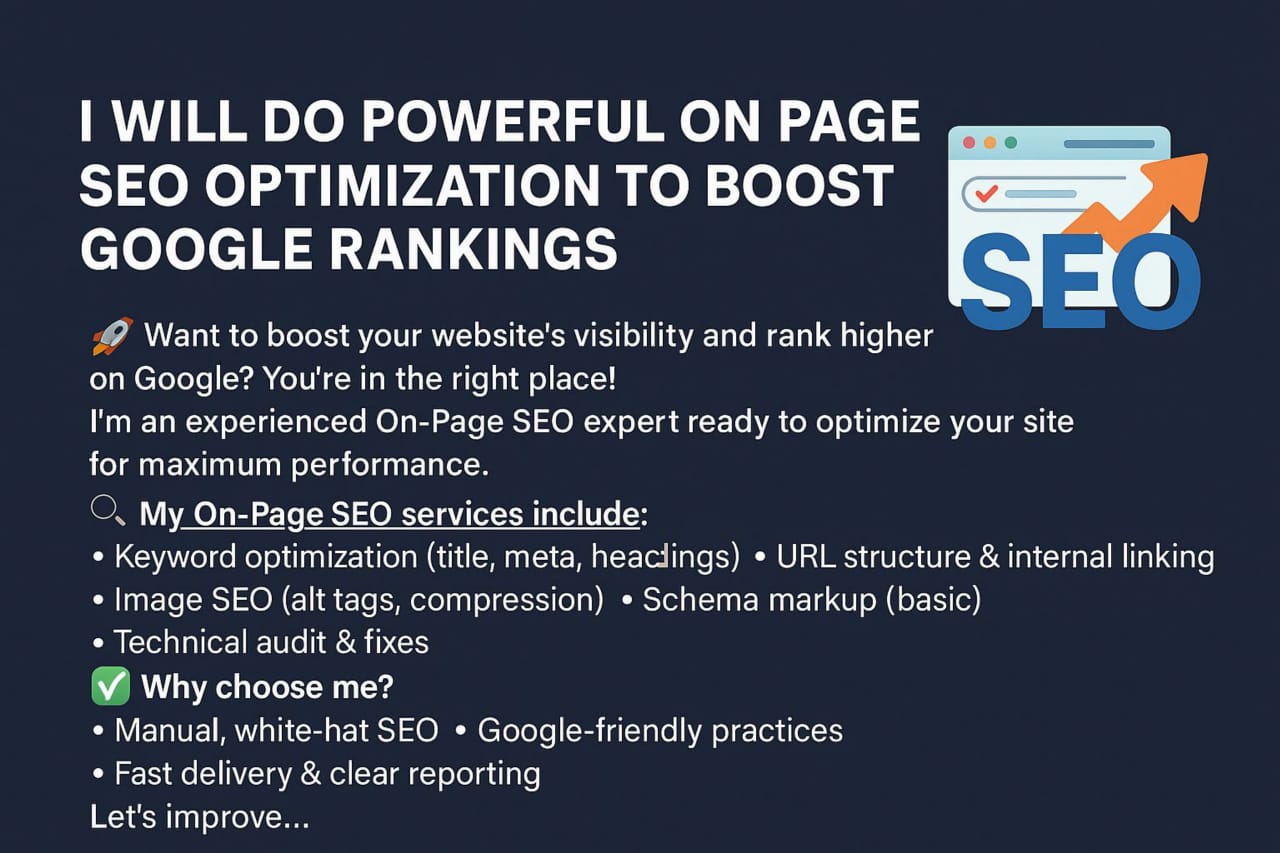 I WILL DO POWERFUL ON PAGE SEO OPTIMIZATION TO BOOST GOOGLE RANKINGS

SEO

🚀 Want to boost your website's visibility and rank higher on Google? You're in the right place!
I'm an experienced On-Page SEO expert ready to optimize your site for maximum performance.

🔍 My On-Page SEO services include:
• Keyword optimization (title, meta, headings) • URL structure & internal linking
• Image SEO (alt tags, compression) • Schema markup (basic)
• Technical audit & fixes

✅ Why choose me?
• Manual, white-hat SEO • Google-friendly practices
• Fast delivery & clear reporting
Let's improve...